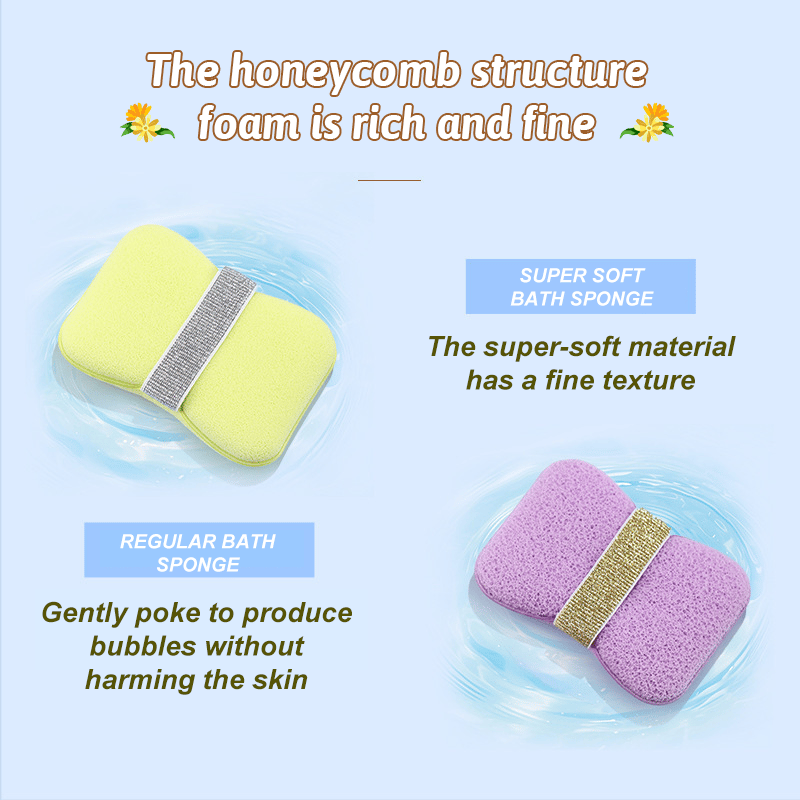 The honeycomb structure foam is rich and fine

SUPER SOFT BATH SPONGE

The super-soft material has a fine texture

REGULAR BATH SPONGE

Gently poke to produce bubbles without harming the skin